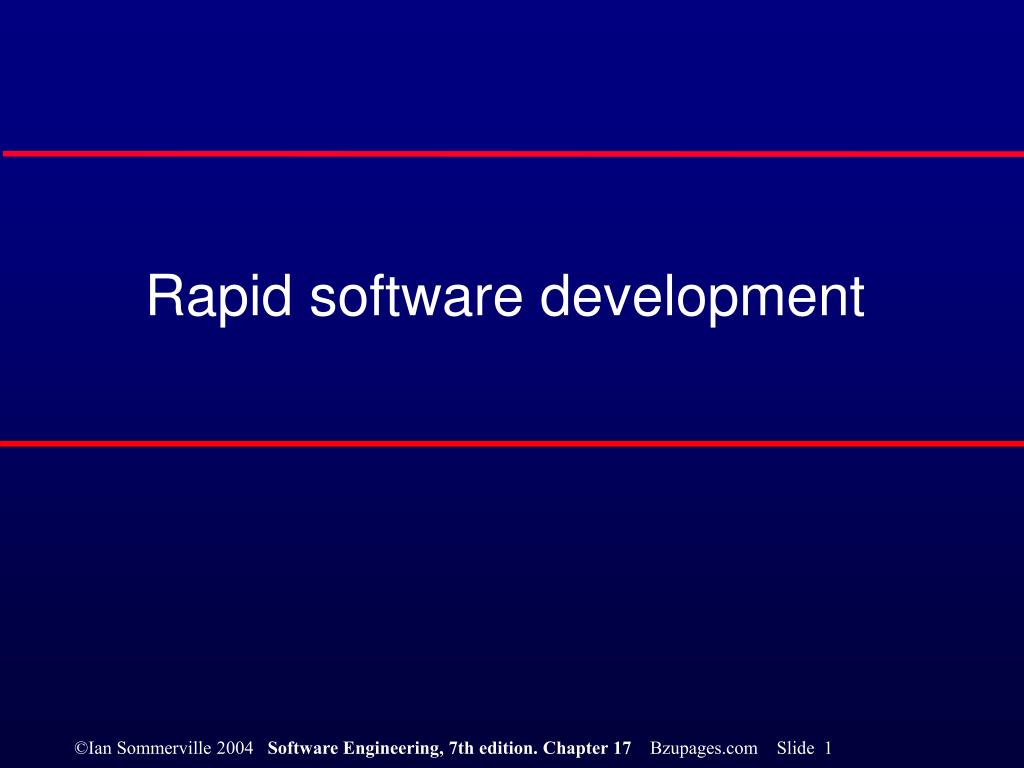 Rapid software development

©Ian Sommerville 2004 Software Engineering, 7th edition. Chapter 17 Bzupages.com Slide 1